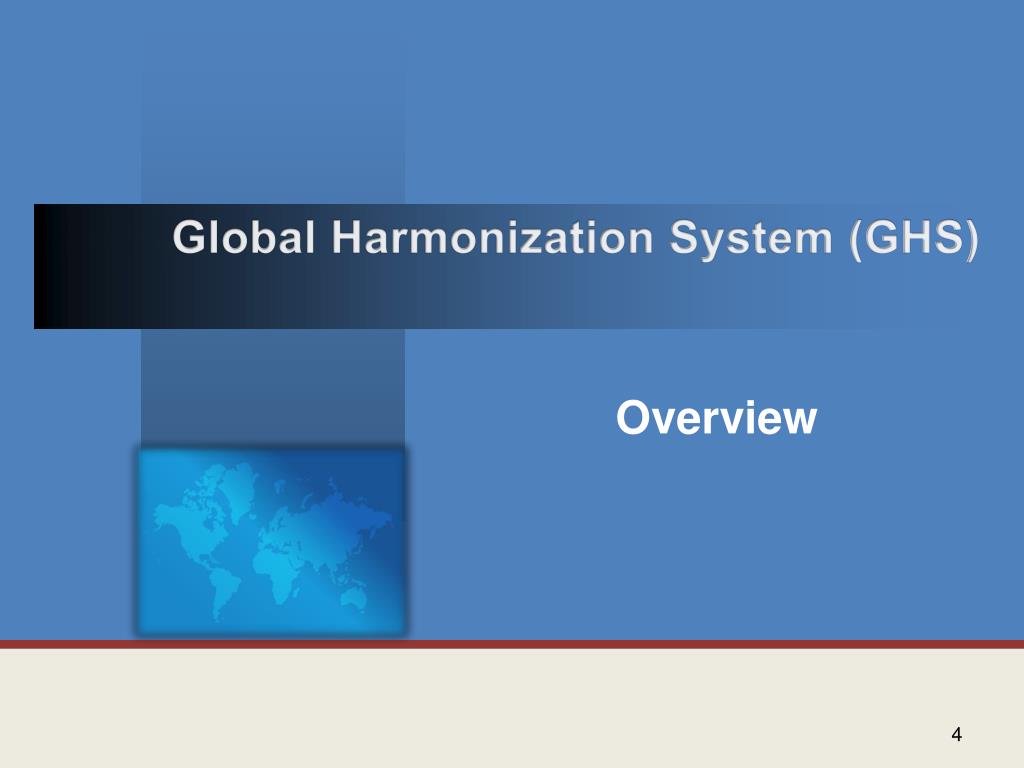 Global Harmonization System (GHS)

Overview

4